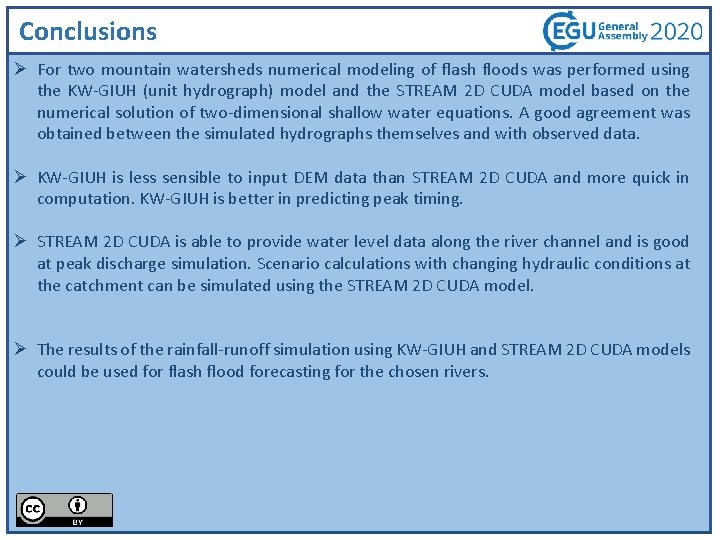 Conclusions

EGU General Assembly 2020

➢ For two mountain watersheds numerical modeling of flash floods was performed using the KW-GIUH (unit hydrograph) model and the STREAM 2D CUDA model based on the numerical solution of two-dimensional shallow water equations. A good agreement was obtained between the simulated hydrographs themselves and with observed data.

➢ KW-GIUH is less sensible to input DEM data than STREAM 2D CUDA and more quick in computation. KW-GIUH is better in predicting peak timing.

➢ STREAM 2D CUDA is able to provide water level data along the river channel and is good at peak discharge simulation. Scenario calculations with changing hydraulic conditions at the catchment can be simulated using the STREAM 2D CUDA model.

➢ The results of the rainfall-runoff simulation using KW-GIUH and STREAM 2D CUDA models could be used for flash flood forecasting for the chosen rivers.

cc BY